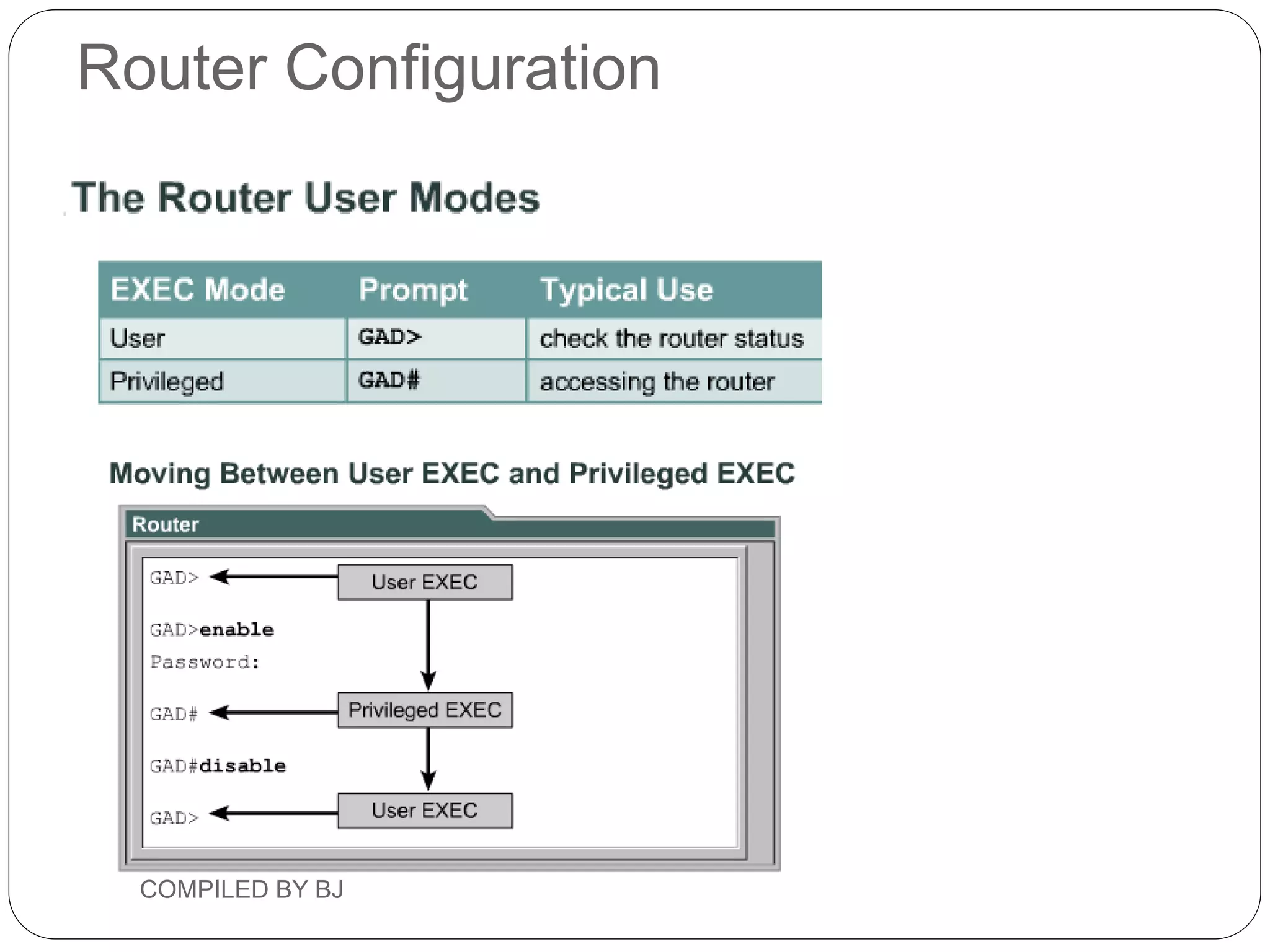 Router Configuration

The Router User Modes

| EXEC Mode | Prompt | Typical Use |
|---|---|---|
| User | GAD> | check the router status |
| Privileged | GAD# | accessing the router |

Moving Between User EXEC and Privileged EXEC

Router

GAD>
User EXEC
GAD>enable
Password:
GAD#
Privileged EXEC
GAD#disable
GAD>
User EXEC

COMPILED BY BJ